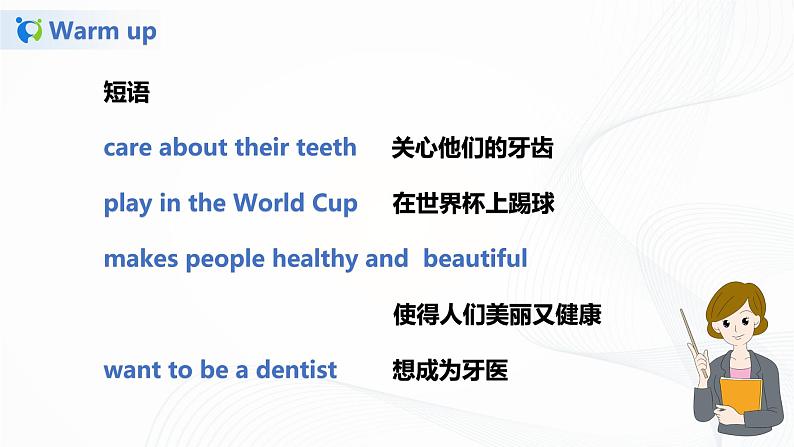 Warm up

短语

care about their teeth 关心他们的牙齿

play in the World Cup 在世界杯上踢球

makes people healthy and beautiful

使得人们美丽又健康

want to be a dentist 想成为牙医